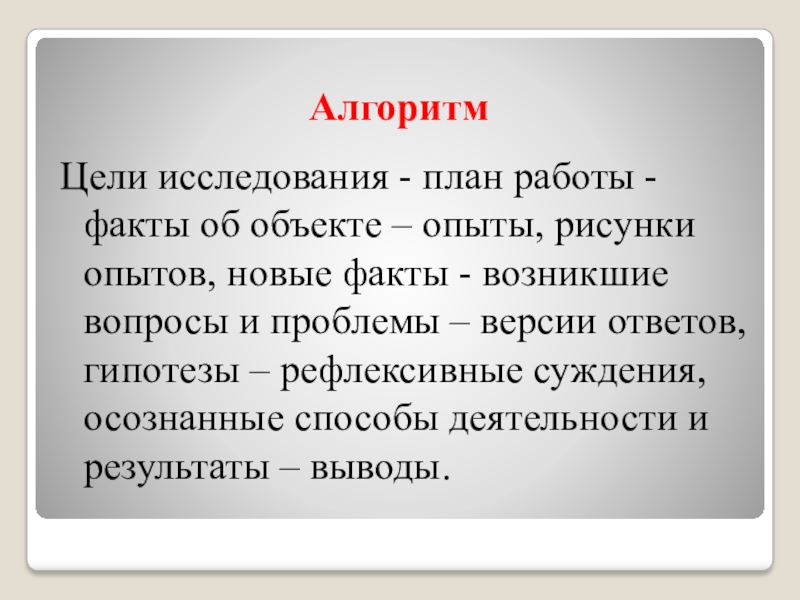 Алгоритм

Цели исследования - план работы - факты об объекте – опыты, рисунки опытов, новые факты - возникшие вопросы и проблемы – версии ответов, гипотезы – рефлексивные суждения, осознанные способы деятельности и результаты – выводы.